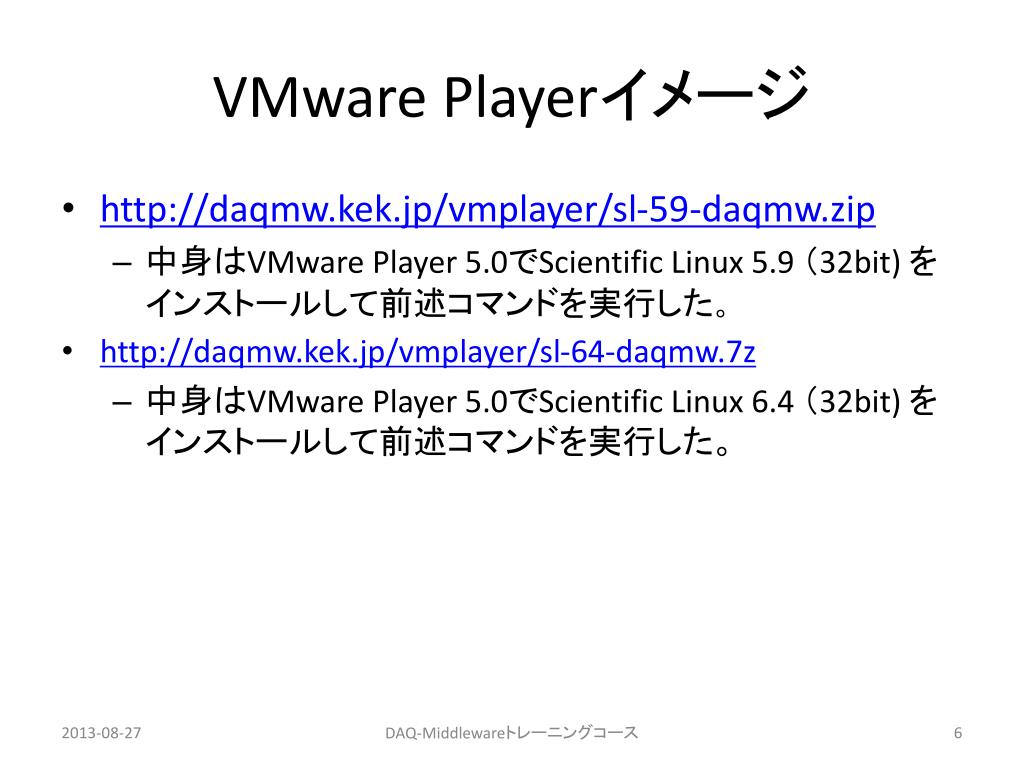 VMware Playerイメージ

• http://daqmw.kek.jp/vmplayer/sl-59-daqmw.zip
– 中身はVMware Player 5.0でScientific Linux 5.9 (32bit) をインストールして前述コマンドを実行した。
• http://daqmw.kek.jp/vmplayer/sl-64-daqmw.7z
– 中身はVMware Player 5.0でScientific Linux 6.4 (32bit) をインストールして前述コマンドを実行した。

2013-08-27 DAQ-Middlewareトレーニングコース 6